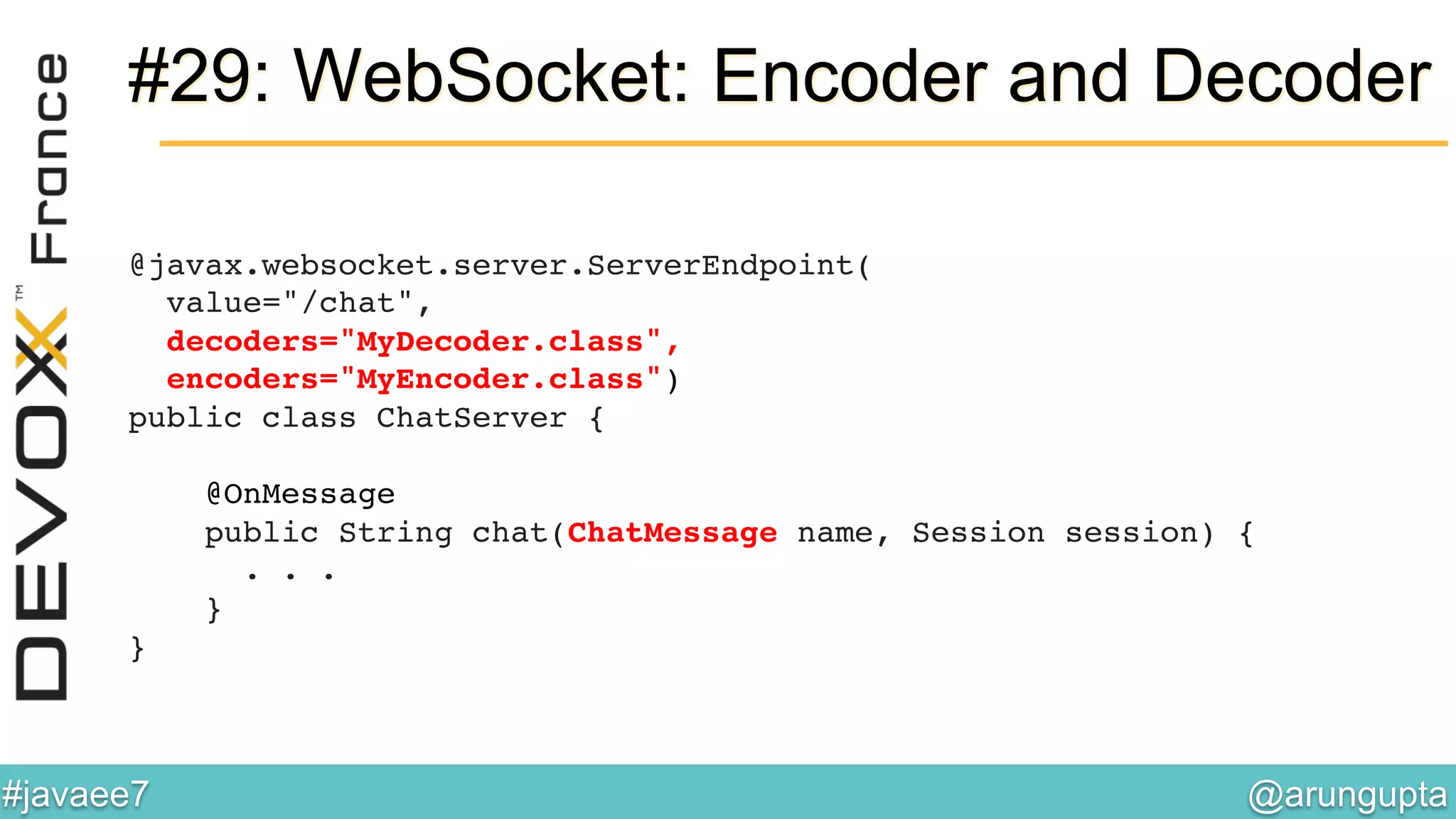 DEVOXX™ France

#29: WebSocket: Encoder and Decoder

@javax.websocket.server.ServerEndpoint(
  value="/chat",
  decoders="MyDecoder.class",
  encoders="MyEncoder.class")
public class ChatServer {

    @OnMessage
    public String chat(ChatMessage name, Session session) {
      . . .
    }
}

#javaee7

@arungupta